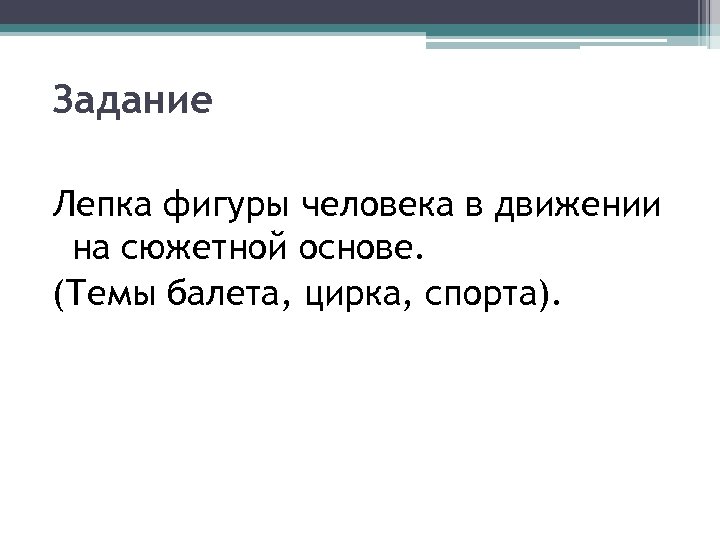 Задание

Лепка фигуры человека в движении на сюжетной основе.
(Темы балета, цирка, спорта).